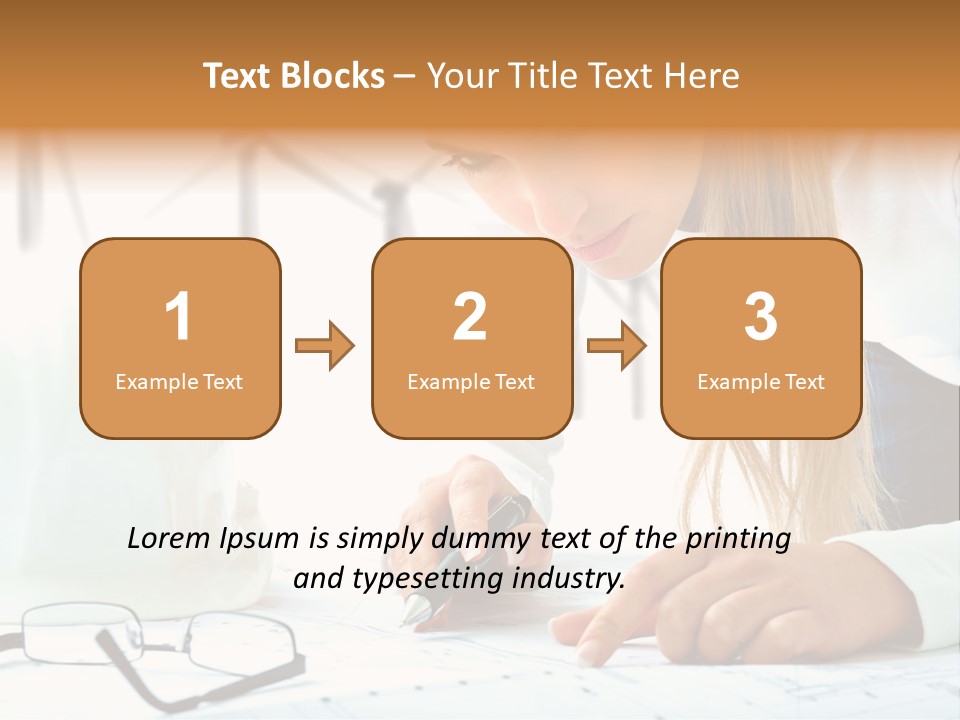 Text Blocks – Your Title Text Here

1
Example Text

2
Example Text

3
Example Text

Lorem Ipsum is simply dummy text of the printing and typesetting industry.